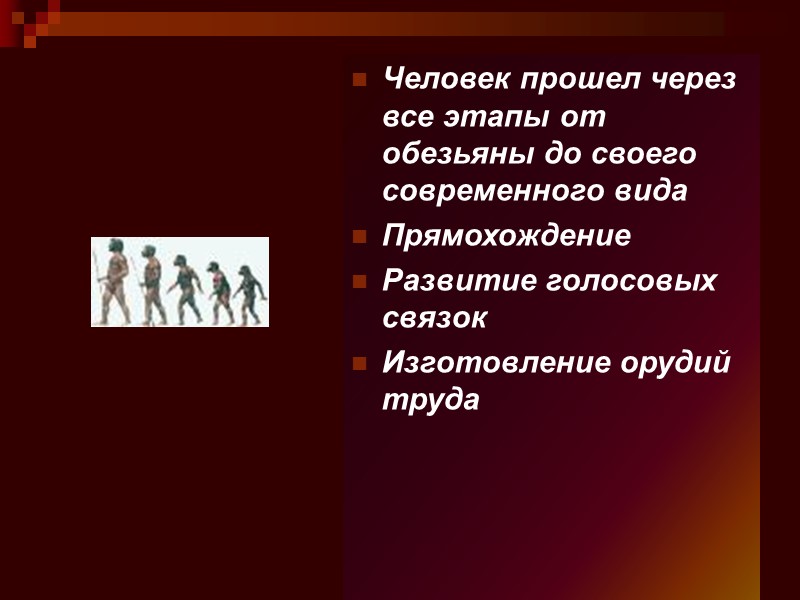 Человек прошел через все этапы от обезьяны до своего современного вида

Прямохождение

Развитие голосовых связок

Изготовление орудий труда